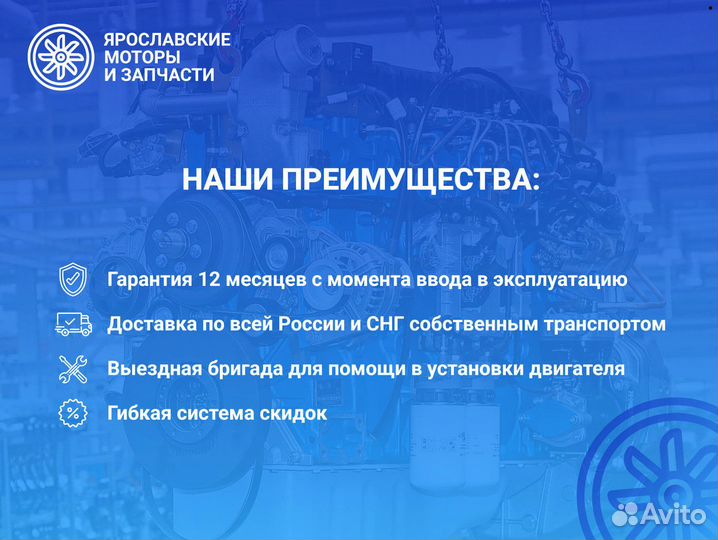 ЯРОСЛАВСКИЕ МОТОРЫ И ЗАПЧАСТИ

НАШИ ПРЕИМУЩЕСТВА:

Гарантия 12 месяцев с момента ввода в эксплуатацию

Доставка по всей России и СНГ собственным транспортом

Выездная бригада для помощи в установки двигателя

Гибкая система скидок

Avito